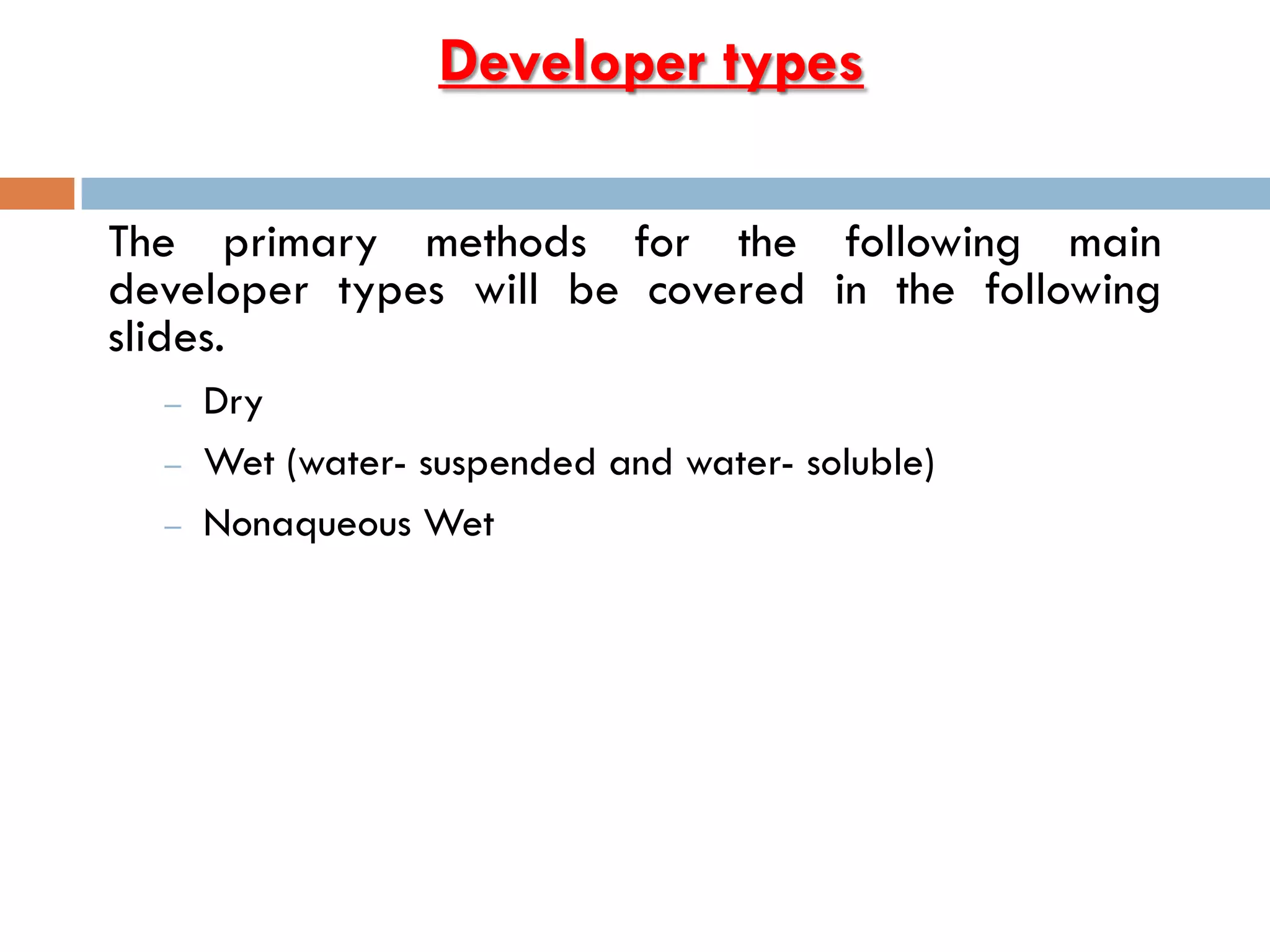 Developer types

The primary methods for the following main developer types will be covered in the following slides.

– Dry
– Wet (water- suspended and water- soluble)
– Nonaqueous Wet